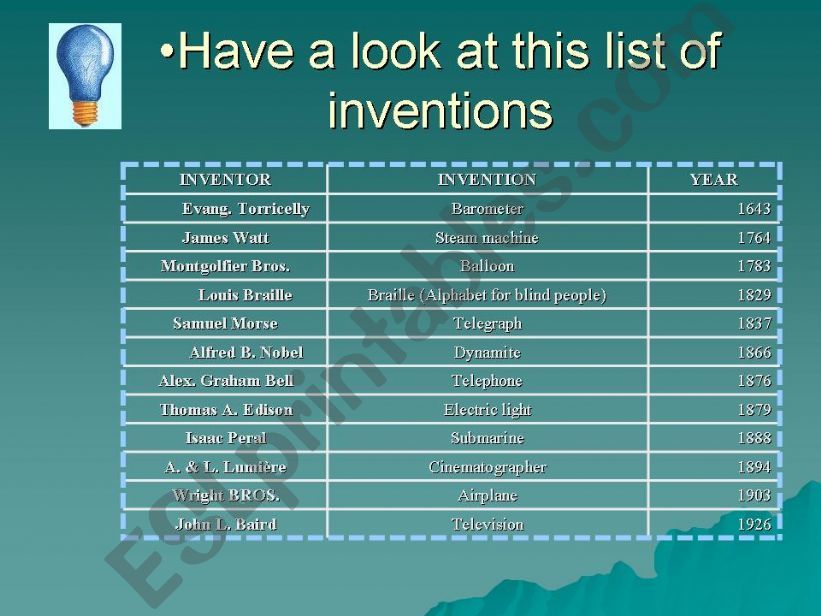 •Have a look at this list of inventions

| INVENTOR | INVENTION | YEAR |
|---|---|---|
| Evang. Torricelly | Barometer | 1643 |
| James Watt | Steam machine | 1764 |
| Montgolfier Bros. | Balloon | 1783 |
| Louis Braille | Braille (Alphabet for blind people) | 1829 |
| Samuel Morse | Telegraph | 1837 |
| Alfred B. Nobel | Dynamite | 1866 |
| Alex. Graham Bell | Telephone | 1876 |
| Thomas A. Edison | Electric light | 1879 |
| Isaac Peral | Submarine | 1888 |
| A. & L. Lumière | Cinematographer | 1894 |
| Wright BROS. | Airplane | 1903 |
| John L. Baird | Television | 1926 |

ESLprintables.com